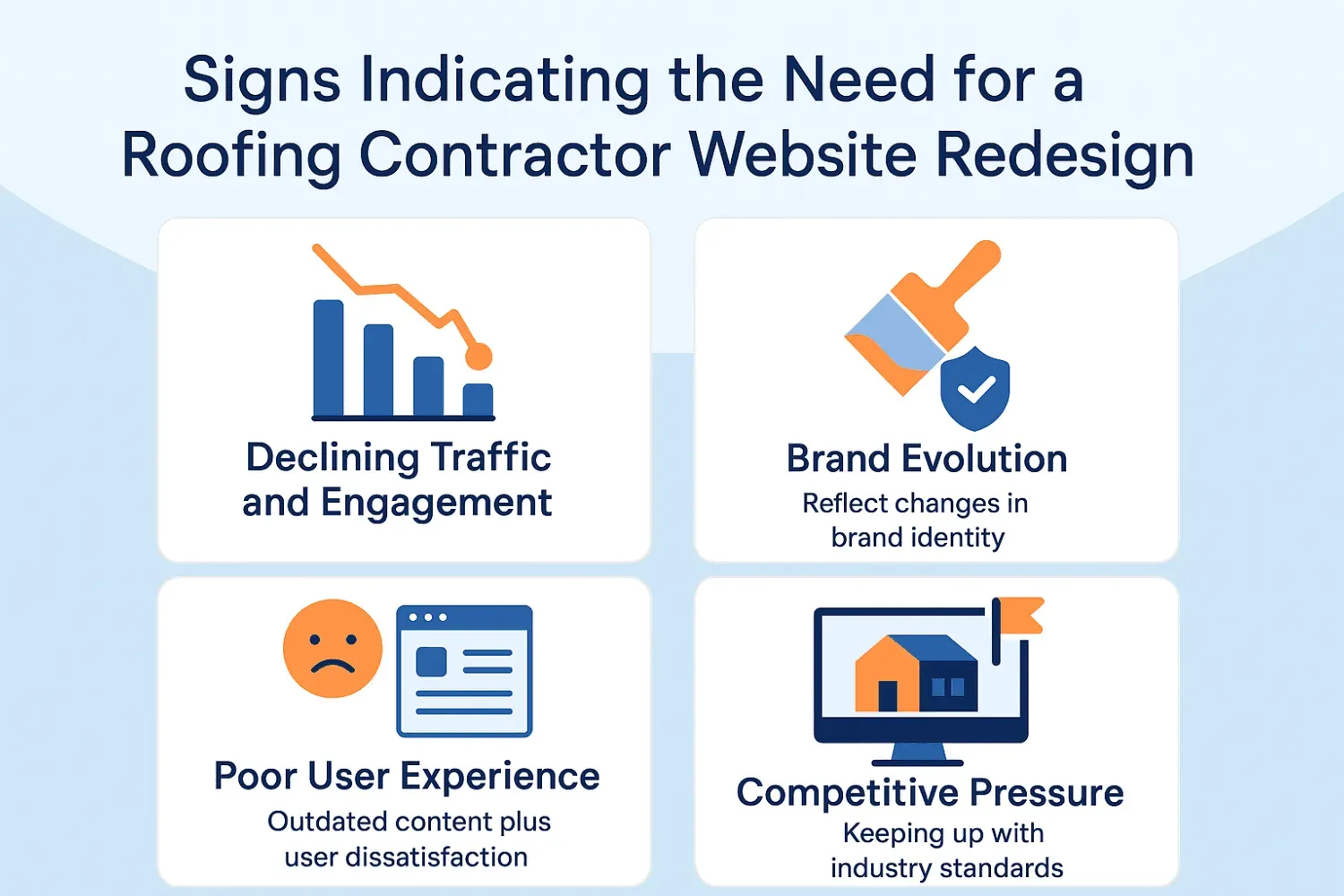 Signs Indicating the Need for a Roofing Contractor Website Redesign

Declining Traffic and Engagement

Brand Evolution

Reflect changes in brand identity

Poor User Experience

Outdated content plus user dissatisfaction

Competitive Pressure

Keeping up with industry standards